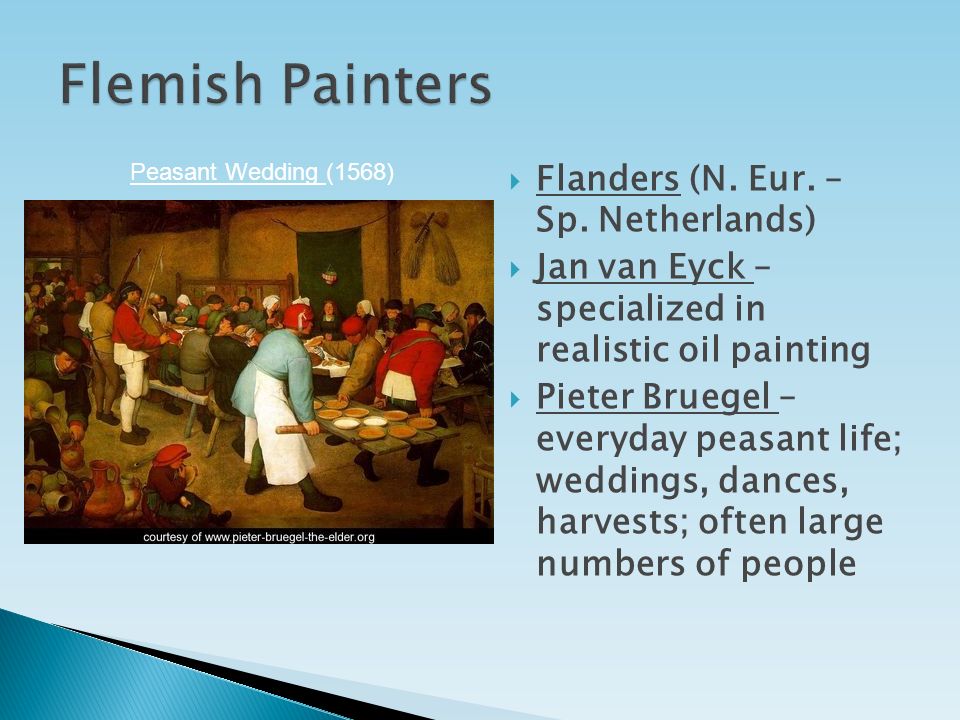 Flemish Painters

Peasant Wedding (1568)

courtesy of www.pieter-bruegel-the-elder.org

Flanders (N. Eur. – Sp. Netherlands)

Jan van Eyck – specialized in realistic oil painting

Pieter Bruegel – everyday peasant life; weddings, dances, harvests; often large numbers of people